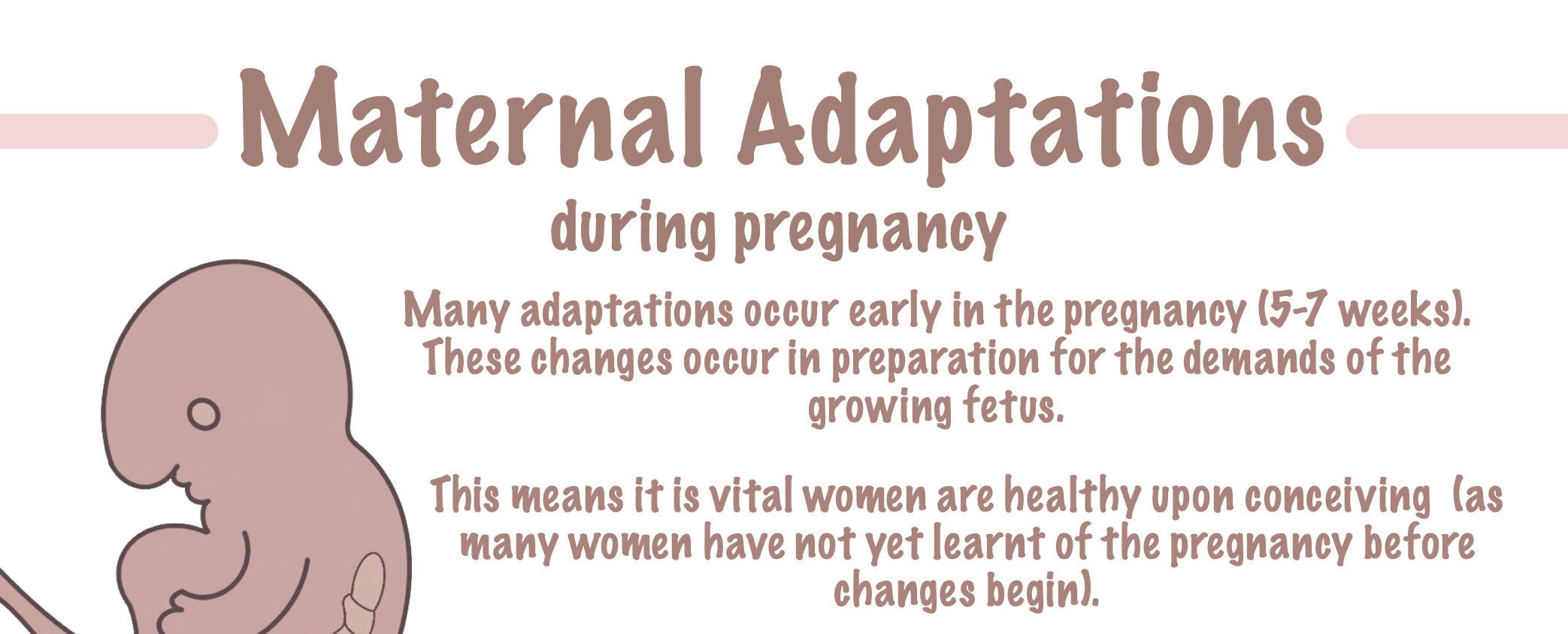 Maternal Adaptations

during pregnancy

Many adaptations occur early in the pregnancy (5-7 weeks). These changes occur in preparation for the demands of the growing fetus.

This means it is vital women are healthy upon conceiving (as many women have not yet learnt of the pregnancy before changes begin).